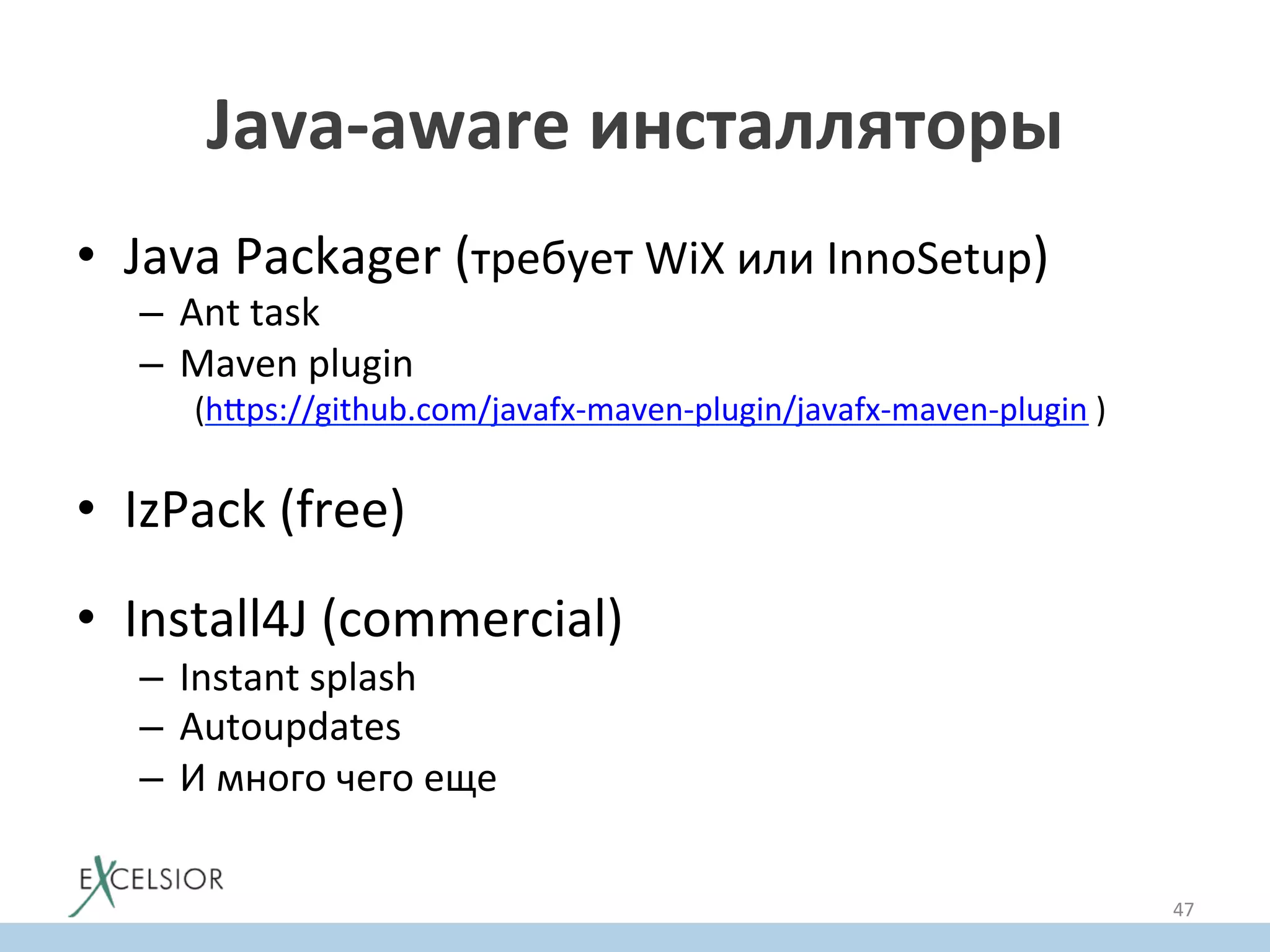 Java-aware инсталляторы

• Java Packager (требует WiX или InnoSetup)
– Ant task
– Maven plugin
(https://github.com/javafx-maven-plugin/javafx-maven-plugin )

• IzPack (free)

• Install4J (commercial)
– Instant splash
– Autoupdates
– И много чего еще

EXCELSIOR

47